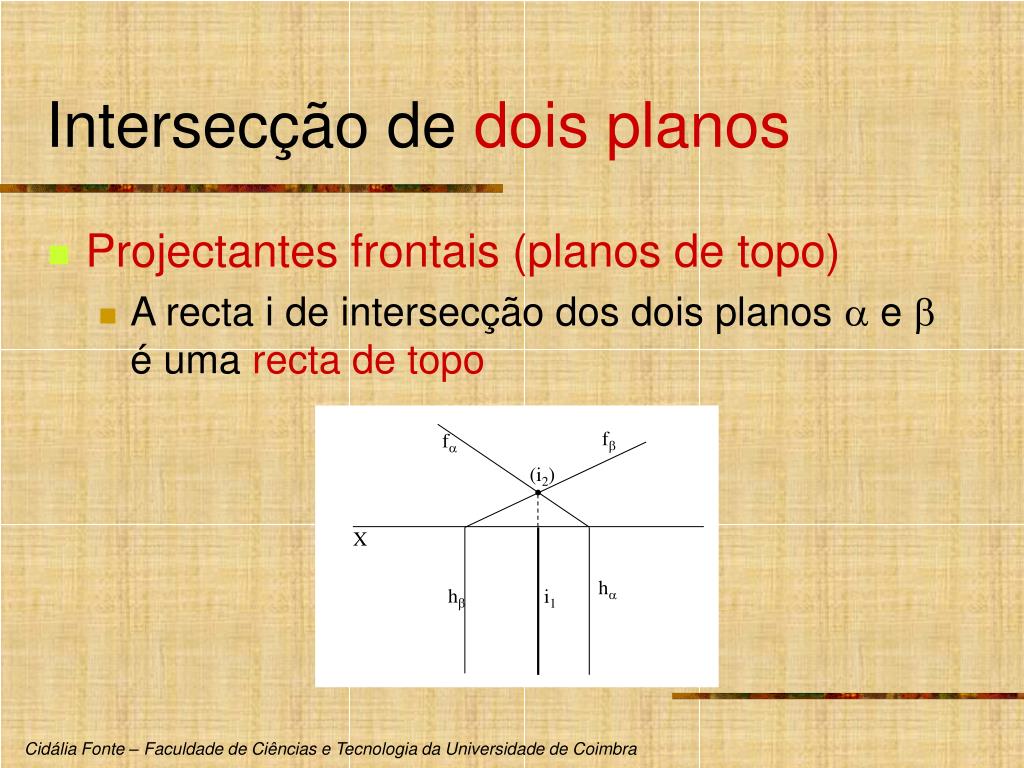 Intersecção de dois planos

Projectantes frontais (planos de topo)

A recta i de intersecção dos dois planos $\alpha$ e $\beta$ é uma recta de topo

$f_\alpha$

$f_\beta$

$(i_2)$

X

$h_\beta$

$i_1$

$h_\alpha$

Cidália Fonte – Faculdade de Ciências e Tecnologia da Universidade de Coimbra